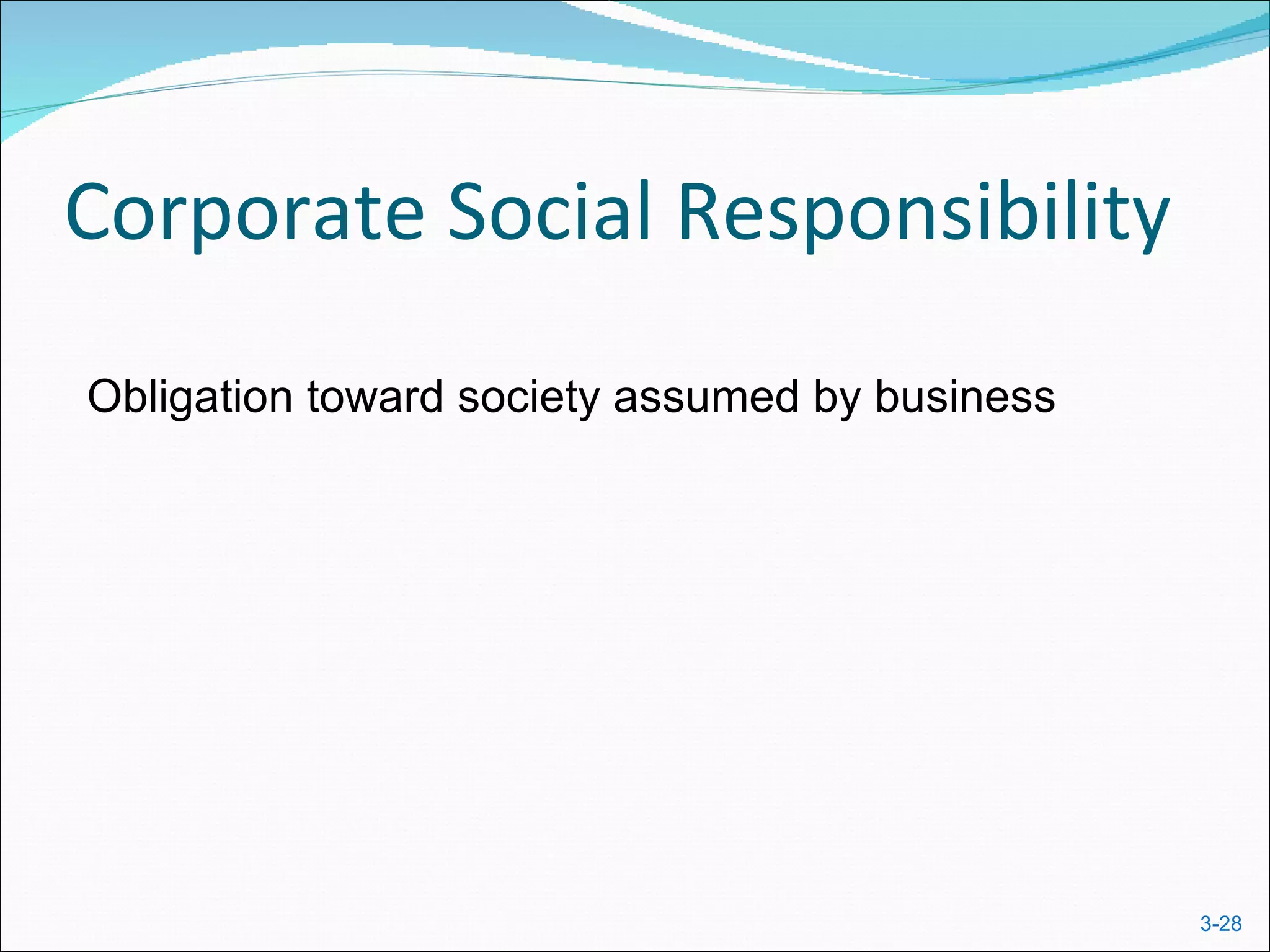 Corporate Social Responsibility

Obligation toward society assumed by business

3-28